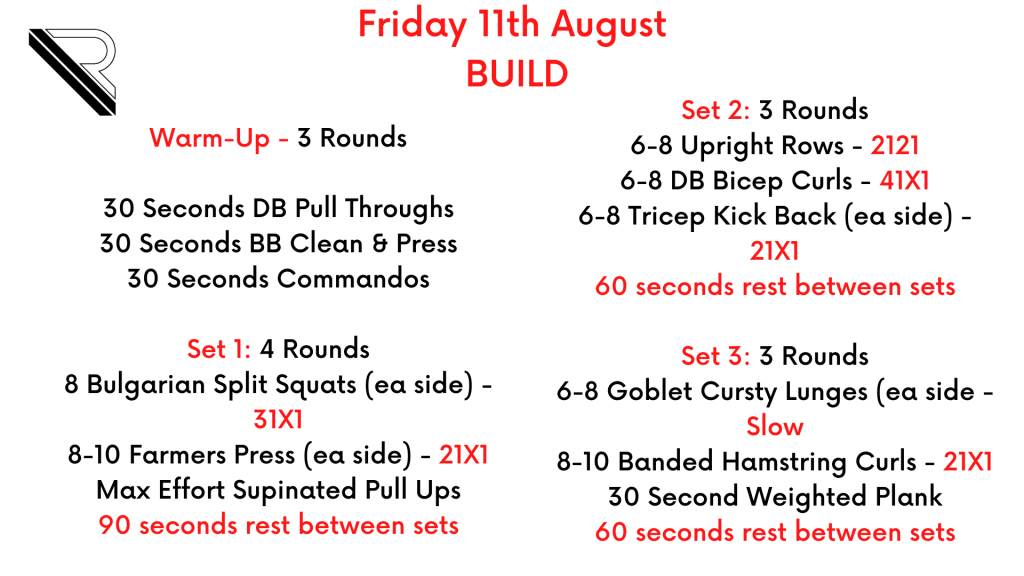 Friday 11th August
BUILD

Warm-Up - 3 Rounds

30 Seconds DB Pull Throughs
30 Seconds BB Clean & Press
30 Seconds Commandos

Set 1: 4 Rounds
8 Bulgarian Split Squats (ea side) - 31X1
8-10 Farmers Press (ea side) - 21X1
Max Effort Supinated Pull Ups
90 seconds rest between sets

Set 2: 3 Rounds
6-8 Upright Rows - 2121
6-8 DB Bicep Curls - 41X1
6-8 Tricep Kick Back (ea side) - 21X1
60 seconds rest between sets

Set 3: 3 Rounds
6-8 Goblet Cursty Lunges (ea side - Slow
8-10 Banded Hamstring Curls - 21X1
30 Second Weighted Plank
60 seconds rest between sets